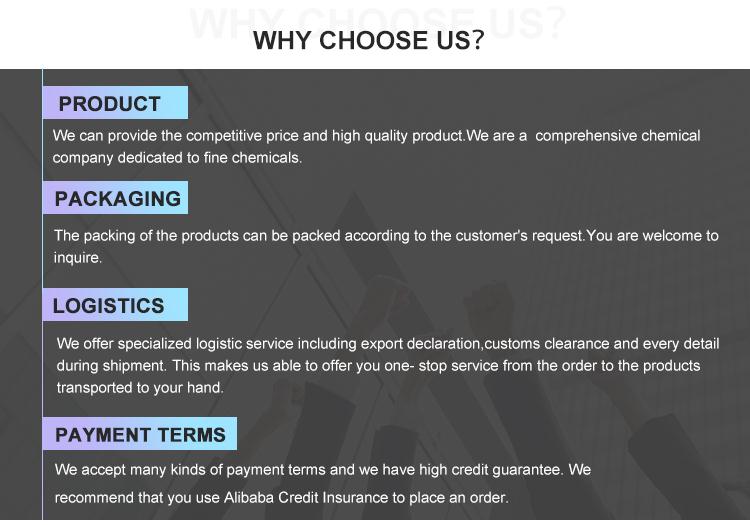 WHY CHOOSE US?

WHY CHOOSE US?

PRODUCT

We can provide the competitive price and high quality product.We are a  comprehensive chemical company dedicated to fine chemicals.

PACKAGING

The packing of the products can be packed according to the customer's request.You are welcome to inquire.

LOGISTICS

We offer specialized logistic service including export declaration,customs clearance and every detail during shipment. This makes us able to offer you one- stop service from the order to the products transported to your hand.

PAYMENT TERMS

We accept many kinds of payment terms and we have high credit guarantee. We recommend that you use Alibaba Credit Insurance to place an order.